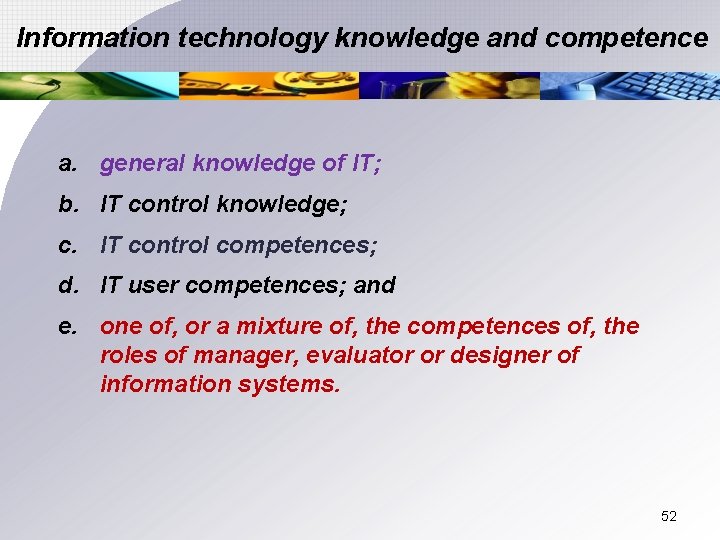 Information technology knowledge and competence

a. general knowledge of IT;

b. IT control knowledge;

c. IT control competences;

d. IT user competences; and

e. one of, or a mixture of, the competences of, the roles of manager, evaluator or designer of information systems.

52